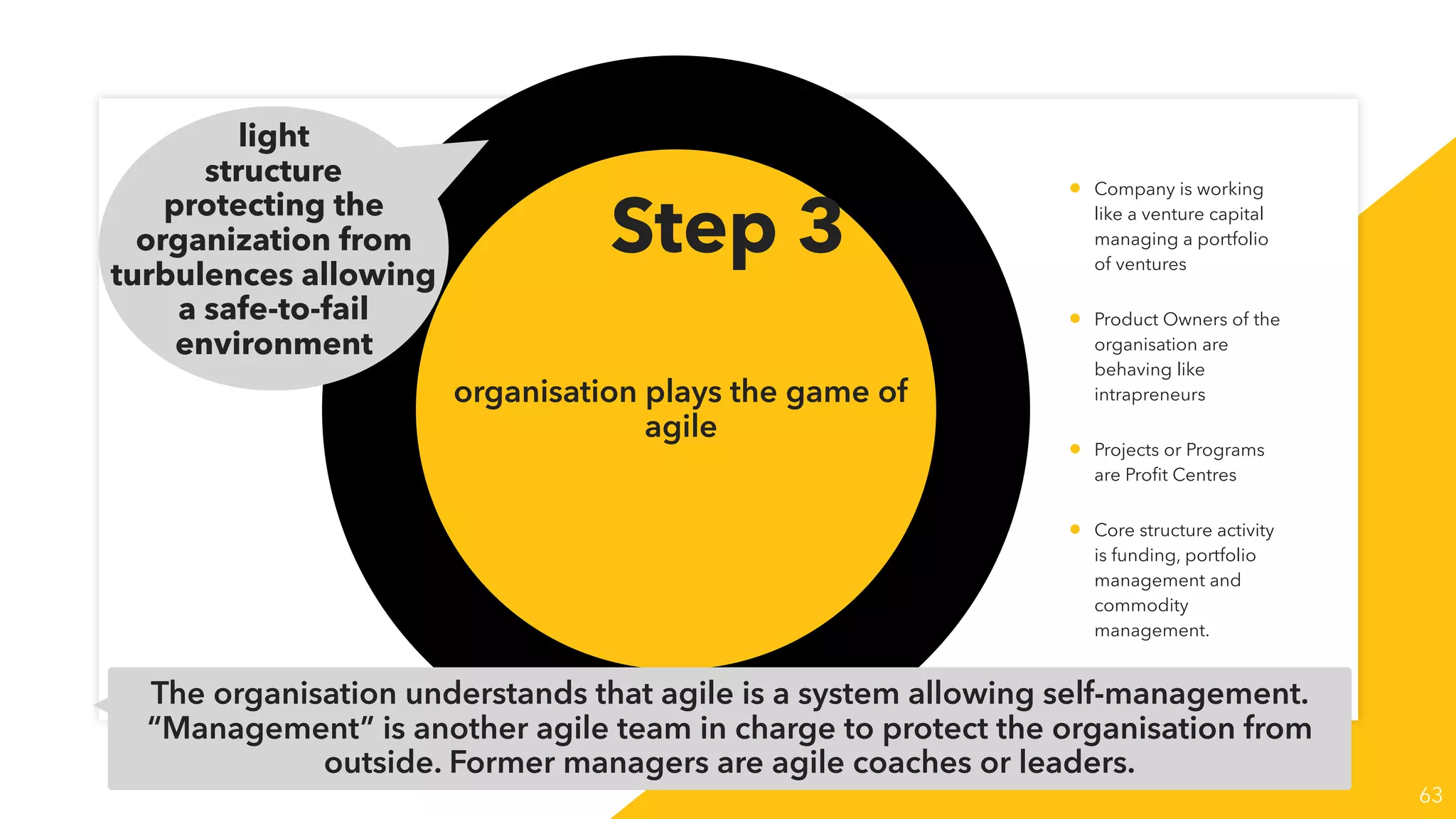 light structure protecting the organization from turbulences allowing a safe-to-fail environment

Step 3

organisation plays the game of agile

- Company is working like a venture capital managing a portfolio of ventures
- Product Owners of the organisation are behaving like intrapreneurs
- Projects or Programs are Profit Centres
- Core structure activity is funding, portfolio management and commodity management.

The organisation understands that agile is a system allowing self-management. “Management” is another agile team in charge to protect the organisation from outside. Former managers are agile coaches or leaders.

63